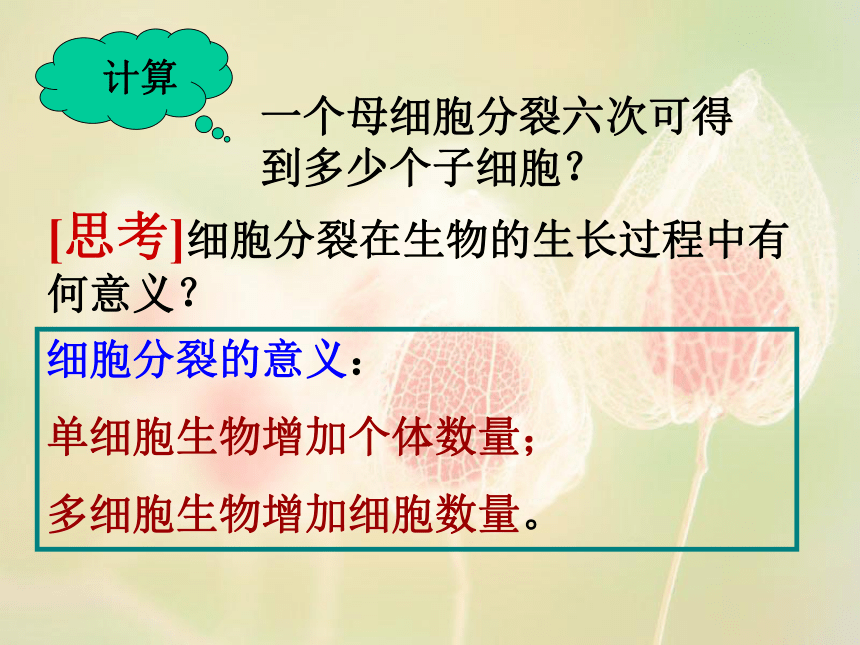 计算

一个母细胞分裂六次可得到多少个子细胞？

[思考]细胞分裂在生物的生长过程中有何意义？

细胞分裂的意义：

单细胞生物增加个体数量；

多细胞生物增加细胞数量。